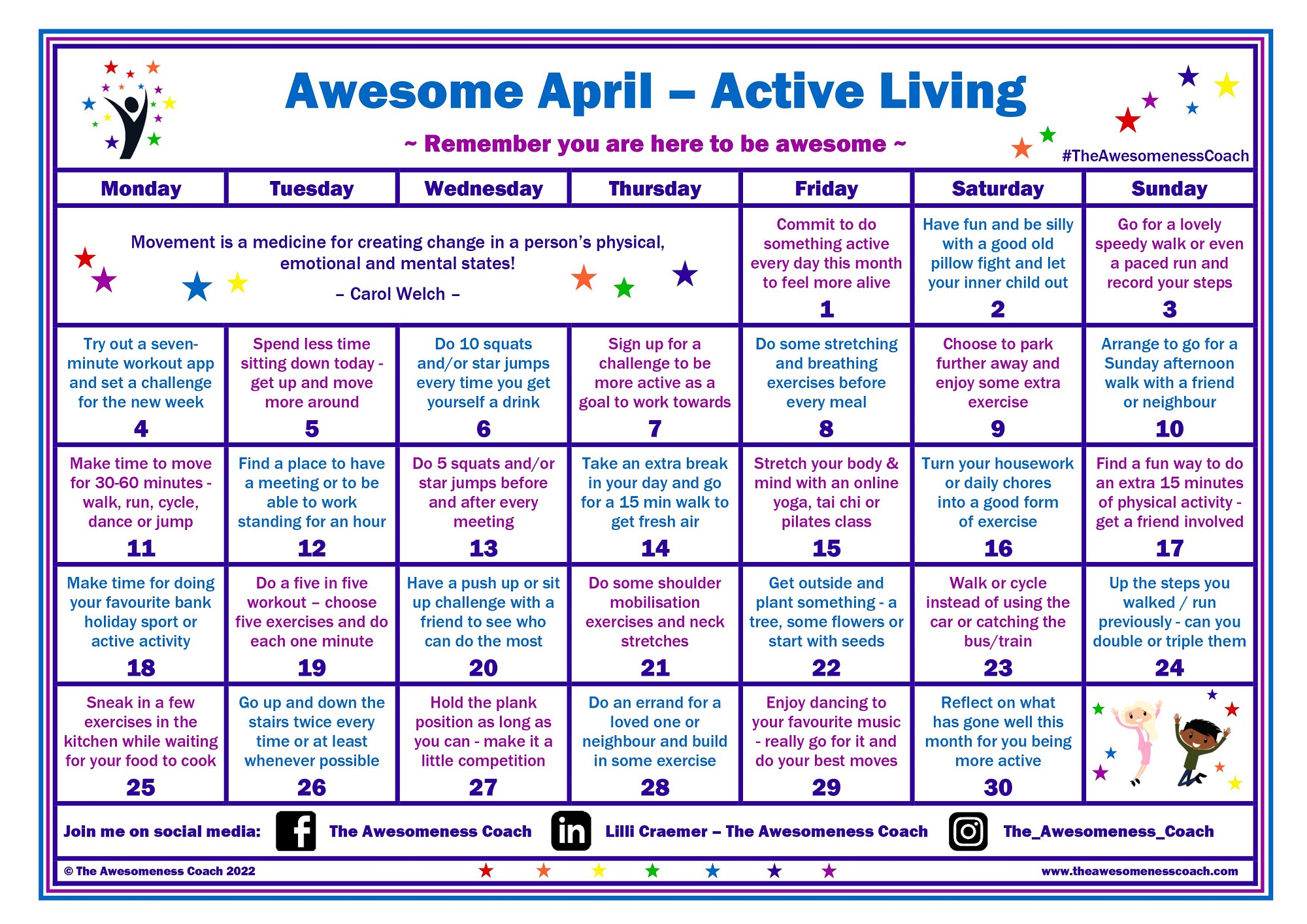 Awesome April – Active Living

~ Remember you are here to be awesome ~

#TheAwesomenessCoach

| Monday | Tuesday | Wednesday | Thursday | Friday | Saturday | Sunday |
|---|---|---|---|---|---|---|
| Movement is a medicine for creating change in a person's physical, emotional and mental states! – Carol Welch – | | | | Commit to do something active every day this month to feel more alive 1 | Have fun and be silly with a good old pillow fight and let your inner child out 2 | Go for a lovely speedy walk or even a paced run and record your steps 3 |
| Try out a seven-minute workout app and set a challenge for the new week 4 | Spend less time sitting down today - get up and move more around 5 | Do 10 squats and/or star jumps every time you get yourself a drink 6 | Sign up for a challenge to be more active as a goal to work towards 7 | Do some stretching and breathing exercises before every meal 8 | Choose to park further away and enjoy some extra exercise 9 | Arrange to go for a Sunday afternoon walk with a friend or neighbour 10 |
| Make time to move for 30-60 minutes - walk, run, cycle, dance or jump 11 | Find a place to have a meeting or to be able to work standing for an hour 12 | Do 5 squats and/or star jumps before and after every meeting 13 | Take an extra break in your day and go for a 15 min walk to get fresh air 14 | Stretch your body & mind with an online yoga, tai chi or pilates class 15 | Turn your housework or daily chores into a good form of exercise 16 | Find a fun way to do an extra 15 minutes of physical activity - get a friend involved 17 |
| Make time for doing your favourite bank holiday sport or active activity 18 | Do a five in five workout – choose five exercises and do each one minute 19 | Have a push up or sit up challenge with a friend to see who can do the most 20 | Do some shoulder mobilisation exercises and neck stretches 21 | Get outside and plant something - a tree, some flowers or start with seeds 22 | Walk or cycle instead of using the car or catching the bus/train 23 | Up the steps you walked / run previously - can you double or triple them 24 |
| Sneak in a few exercises in the kitchen while waiting for your food to cook 25 | Go up and down the stairs twice every time or at least whenever possible 26 | Hold the plank position as long as you can - make it a little competition 27 | Do an errand for a loved one or neighbour and build in some exercise 28 | Enjoy dancing to your favourite music - really go for it and do your best moves 29 | Reflect on what has gone well this month for you being more active 30 | |

Join me on social media: The Awesomeness Coach Lilli Craemer – The Awesomeness Coach The_Awesomeness_Coach

© The Awesomeness Coach 2022 www.theawesomenesscoach.com